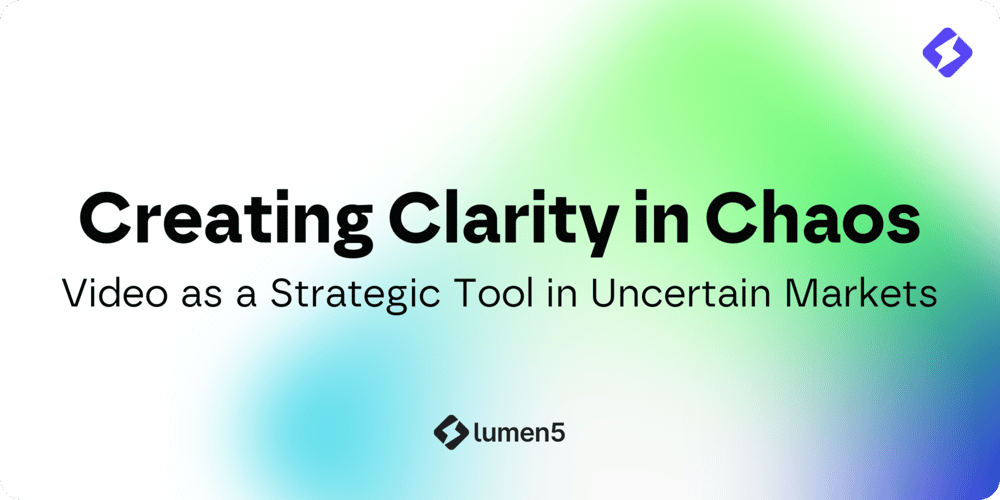 Creating Clarity in Chaos

Video as a Strategic Tool in Uncertain Markets

lumen5